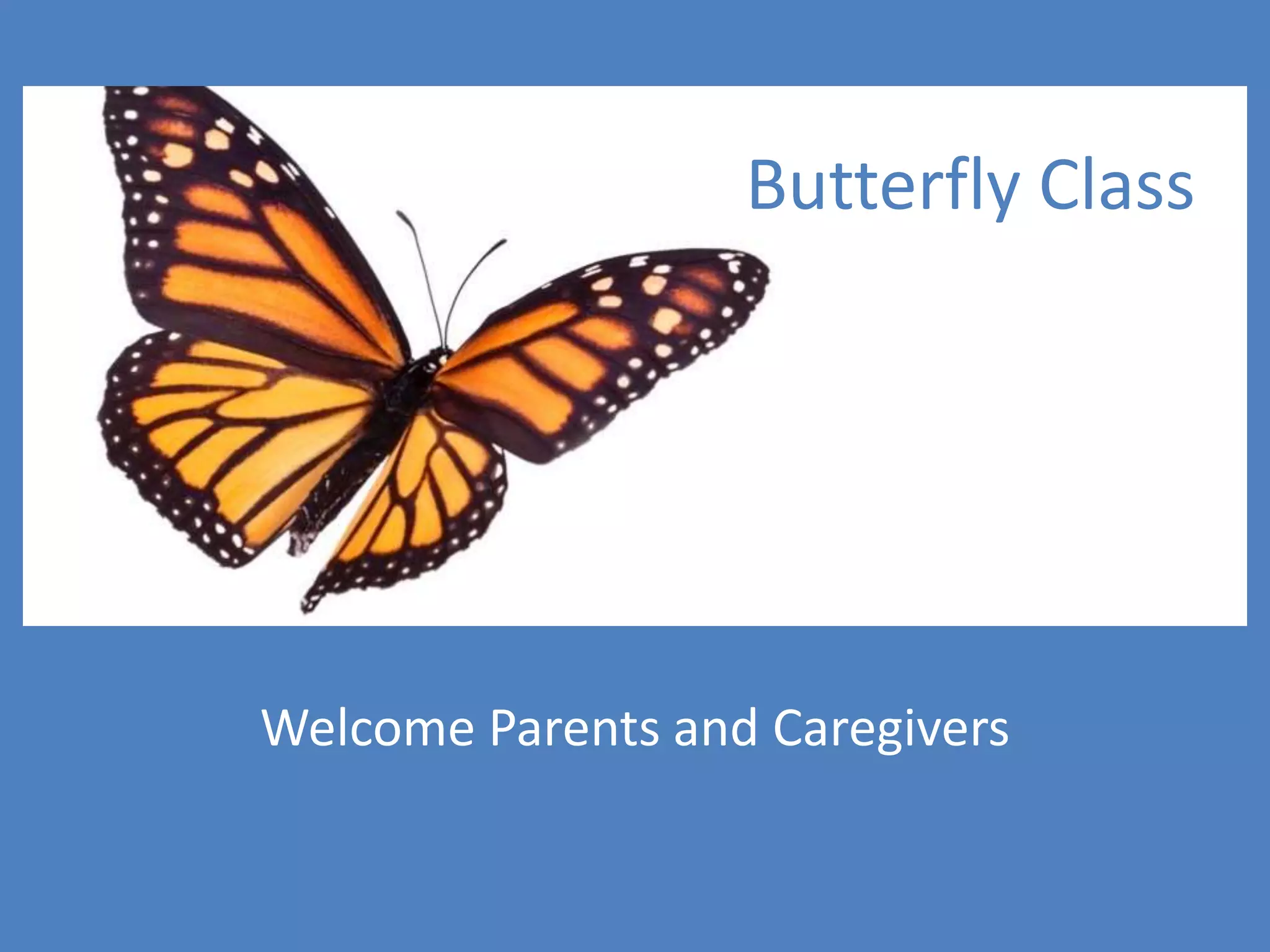 Butterfly Class

Welcome Parents and Caregivers